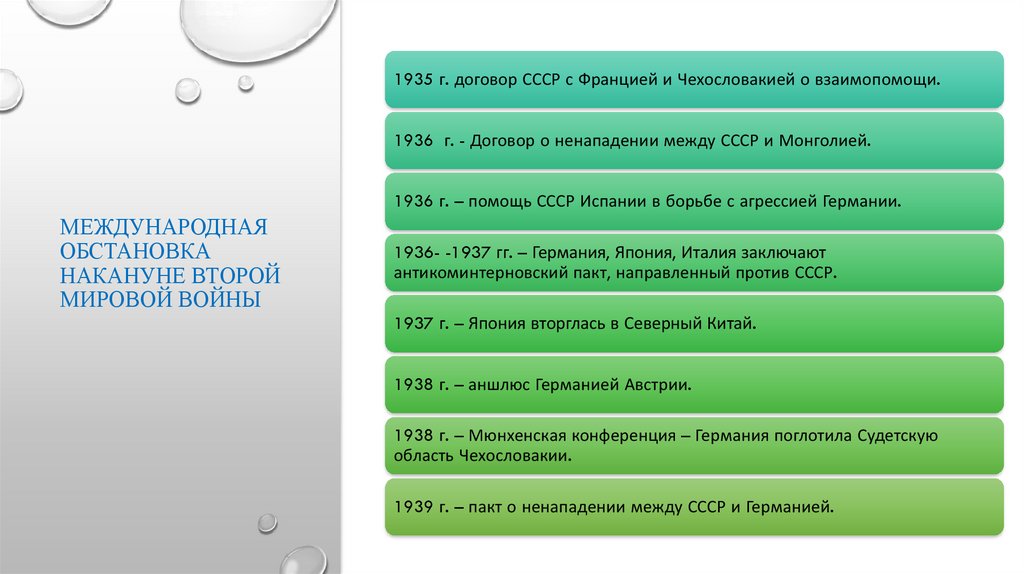 МЕЖДУНАРОДНАЯ ОБСТАНОВКА НАКАНУНЕ ВТОРОЙ МИРОВОЙ ВОЙНЫ

1935 г. договор СССР с Францией и Чехословакией о взаимопомощи.

1936 г. - Договор о ненападении между СССР и Монголией.

1936 г. – помощь СССР Испании в борьбе с агрессией Германии.

1936- -1937 гг. – Германия, Япония, Италия заключают антикоминтерновский пакт, направленный против СССР.

1937 г. – Япония вторглась в Северный Китай.

1938 г. – аншлюс Германией Австрии.

1938 г. – Мюнхенская конференция – Германия поглотила Судетскую область Чехословакии.

1939 г. – пакт о ненападении между СССР и Германией.